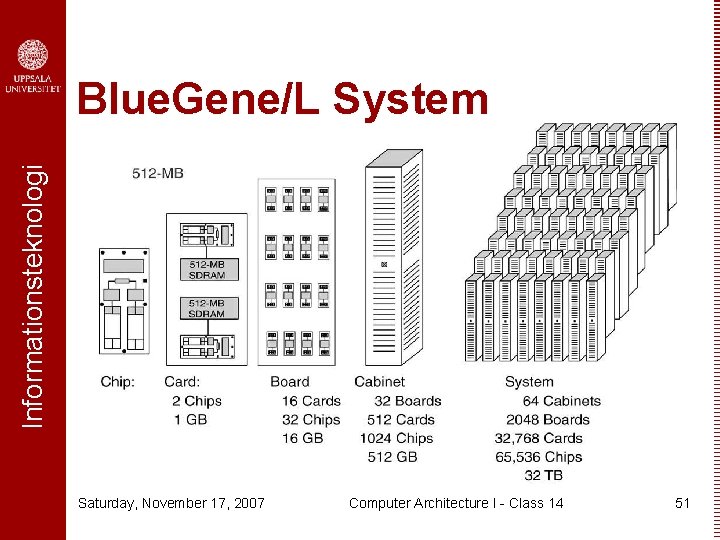 UPPSALA UNIVERSITET

Informationsteknologi

BlueGene/L System

512-MB

512-MB SDRAM

512-MB SDRAM

Chip:

Card:
2 Chips
1 GB

Board
16 Cards
32 Chips
16 GB

Cabinet
32 Boards
512 Cards
1024 Chips
512 GB

System
64 Cabinets
2048 Boards
32,768 Cards
65,536 Chips
32 TB

Saturday, November 17, 2007

Computer Architecture I - Class 14

51